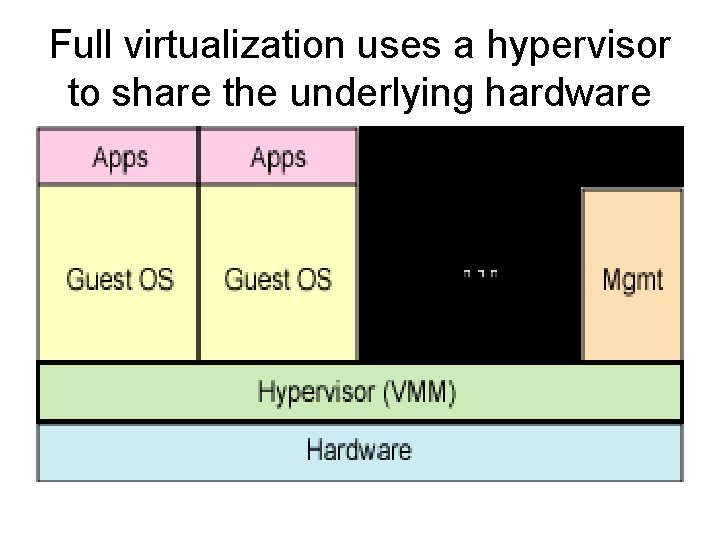 Full virtualization uses a hypervisor to share the underlying hardware

Apps

Apps

Guest OS

Guest OS

...

Mgmt

Hypervisor (VMM)

Hardware